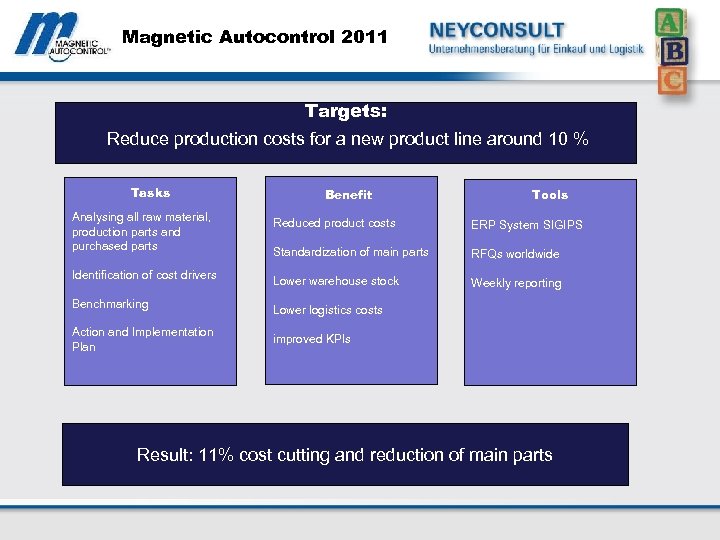 MAGNETIC AUTOCONTROL

Magnetic Autocontrol 2011

NEYCONSULT
Unternehmensberatung für Einkauf und Logistik

A B C

Targets:
Reduce production costs for a new product line around 10 %

Tasks

Analysing all raw material, production parts and purchased parts

Identification of cost drivers

Benchmarking

Action and Implementation Plan

Benefit

Reduced product costs

Standardization of main parts

Lower warehouse stock

Lower logistics costs

improved KPIs

Tools

ERP System SIGIPS

RFQs worldwide

Weekly reporting

Result: 11% cost cutting and reduction of main parts